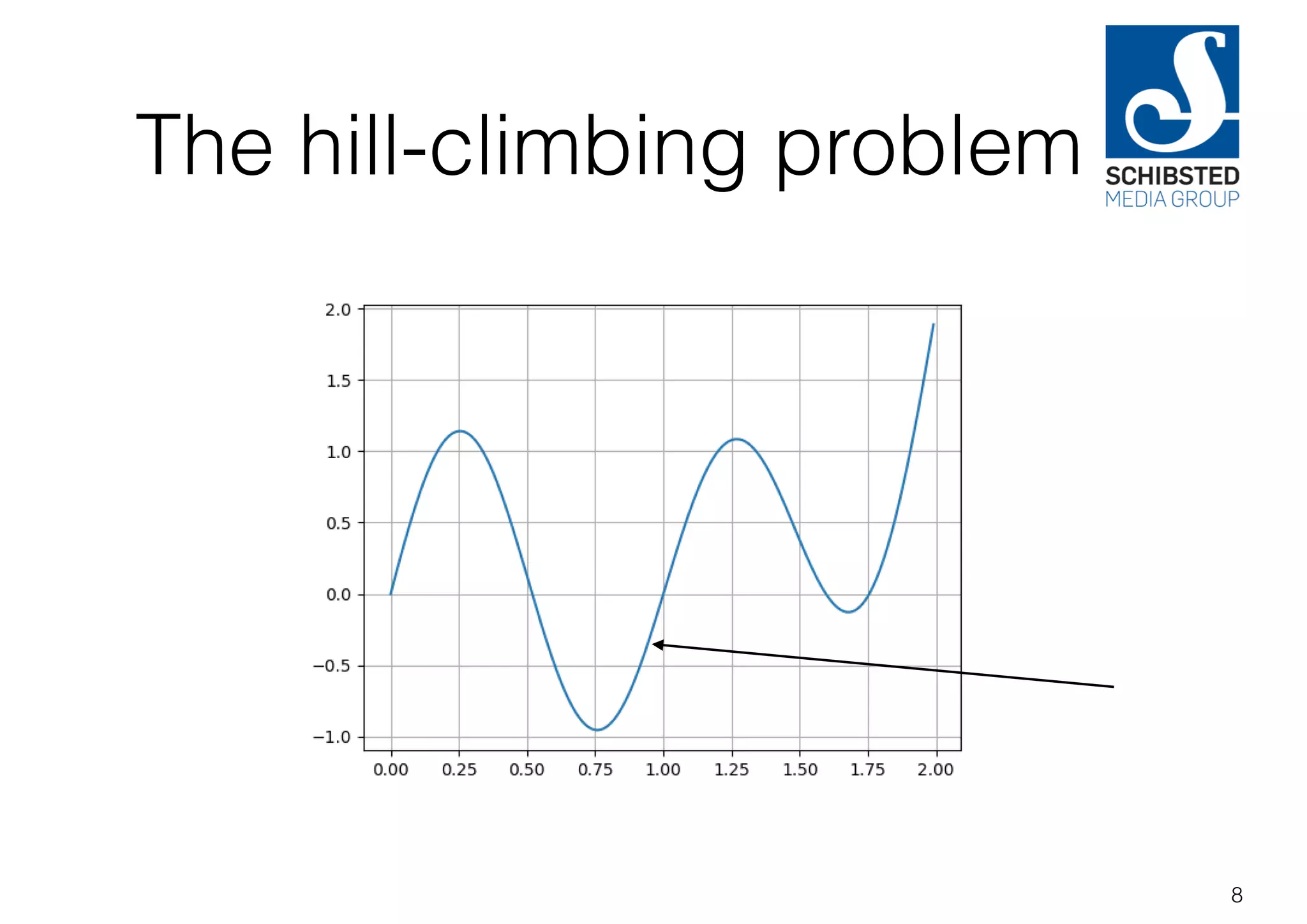 The hill-climbing problem

SCHIBSTED
MEDIA GROUP

2.0
1.5
1.0
0.5
0.0
−0.5
−1.0

0.00 0.25 0.50 0.75 1.00 1.25 1.50 1.75 2.00

8